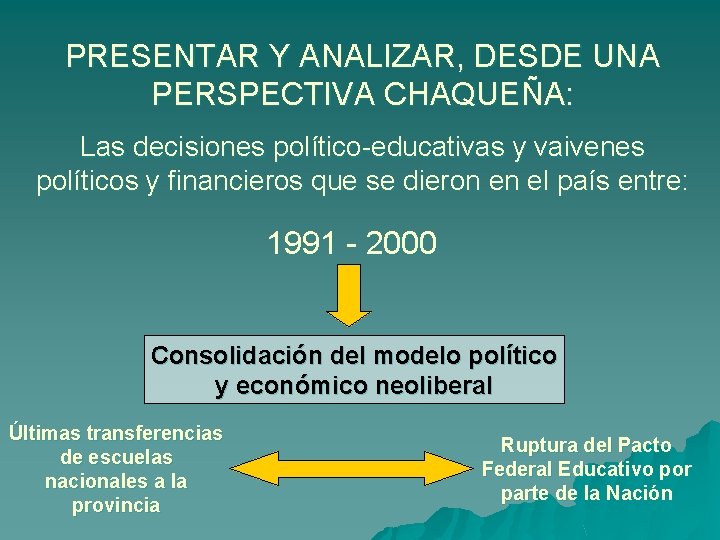 PRESENTAR Y ANALIZAR, DESDE UNA PERSPECTIVA CHAQUEÑA:

Las decisiones político-educativas y vaivenes políticos y financieros que se dieron en el país entre:

1991 - 2000

Consolidación del modelo político y económico neoliberal

Últimas transferencias de escuelas nacionales a la provincia

Ruptura del Pacto Federal Educativo por parte de la Nación